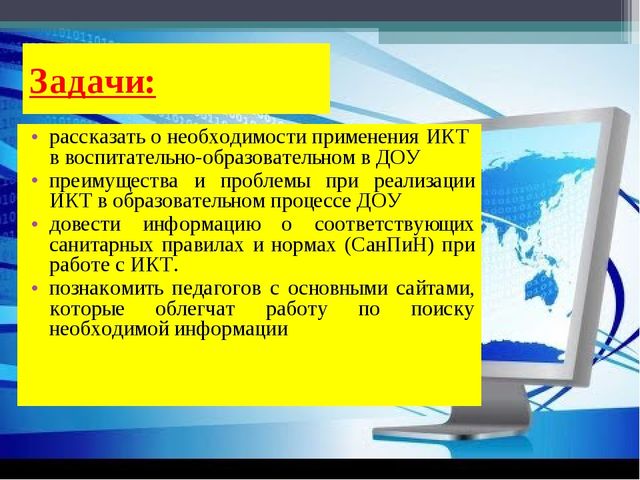 Задачи:

• рассказать о необходимости применения ИКТ в воспитательно-образовательном в ДОУ
• преимущества и проблемы при реализации ИКТ в образовательном процессе ДОУ
• довести информацию о соответствующих санитарных правилах и нормах (СанПиН) при работе с ИКТ.
• познакомить педагогов с основными сайтами, которые облегчат работу по поиску необходимой информации